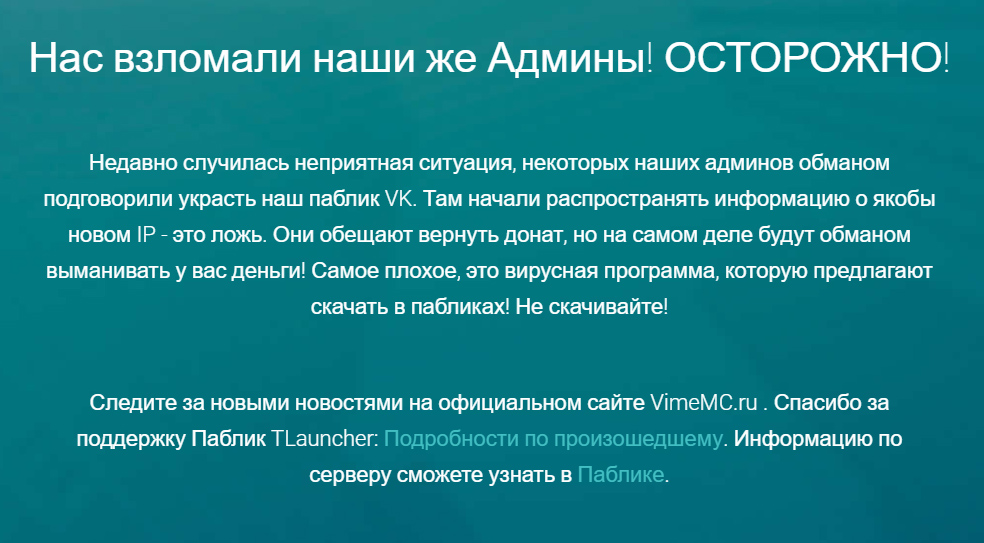 Нас взломали наши же Админы! ОСТОРОЖНО!

Недавно случилась неприятная ситуация, некоторых наших админов обманом подговорили украсть наш паблик VK. Там начали распространять информацию о якобы новом IP - это ложь. Они обещают вернуть донат, но на самом деле будут обманом выманивать у вас деньги! Самое плохое, это вирусная программа, которую предлагают скачать в пабликах! Не скачивайте!

Следите за новыми новостями на официальном сайте VimeMC.ru . Спасибо за поддержку Паблик TLauncher: Подробности по произошедшему. Информацию по серверу сможете узнать в Паблике.